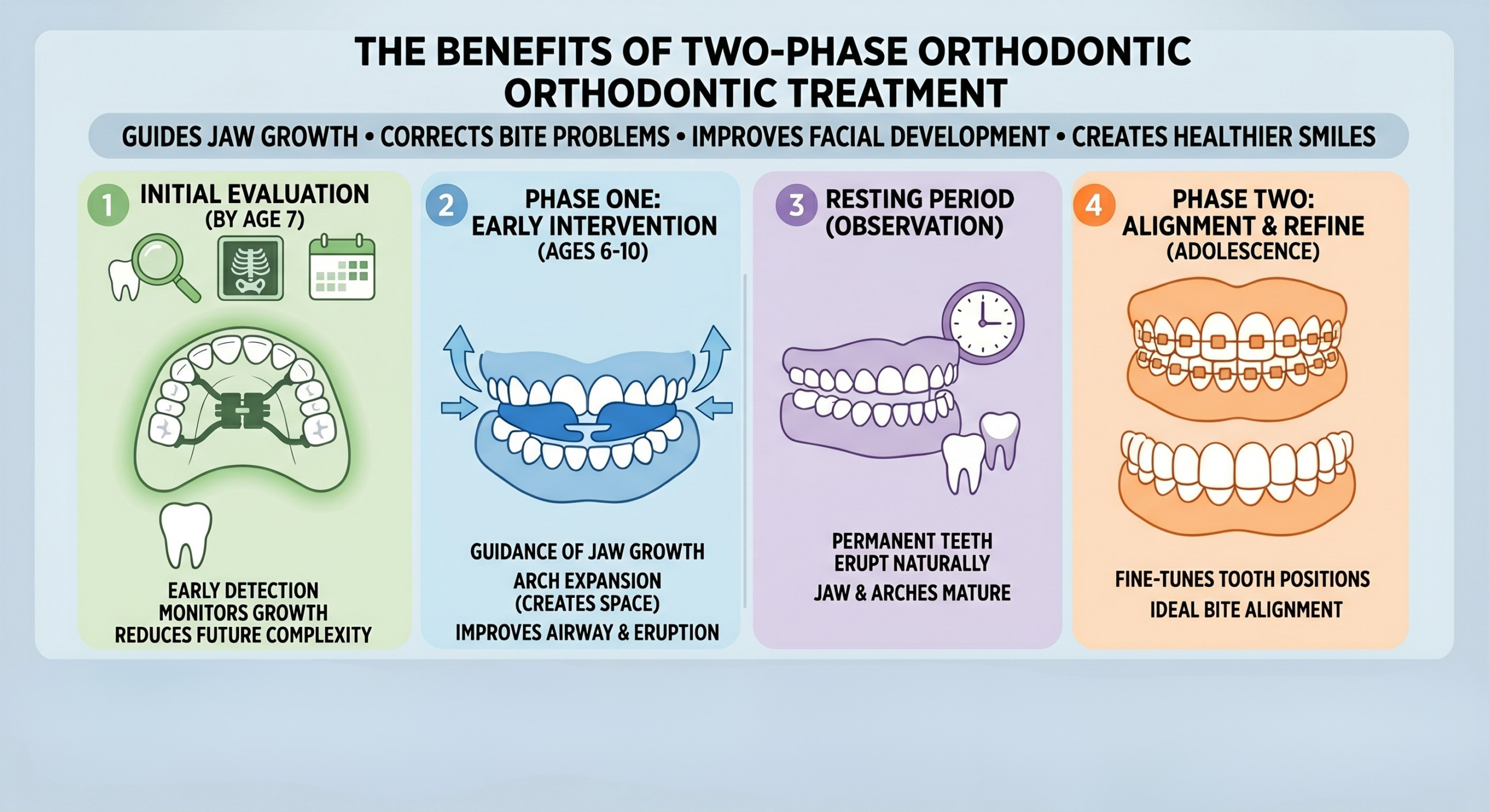 THE BENEFITS OF TWO-PHASE ORTHODONTIC ORTHODONTIC TREATMENT

GUIDES JAW GROWTH • CORRECTS BITE PROBLEMS • IMPROVES FACIAL DEVELOPMENT • CREATES HEALTHIER SMILES

1 INITIAL EVALUATION (BY AGE 7)

EARLY DETECTION
MONITORS GROWTH
REDUCES FUTURE COMPLEXITY

2 PHASE ONE: EARLY INTERVENTION (AGES 6-10)

GUIDANCE OF JAW GROWTH
ARCH EXPANSION (CREATES SPACE)
IMPROVES AIRWAY & ERUPTION

3 RESTING PERIOD (OBSERVATION)

PERMANENT TEETH ERUPT NATURALLY
JAW & ARCHES MATURE

4 PHASE TWO: ALIGNMENT & REFINE (ADOLESCENCE)

FINE-TUNES TOOTH POSITIONS
IDEAL BITE ALIGNMENT